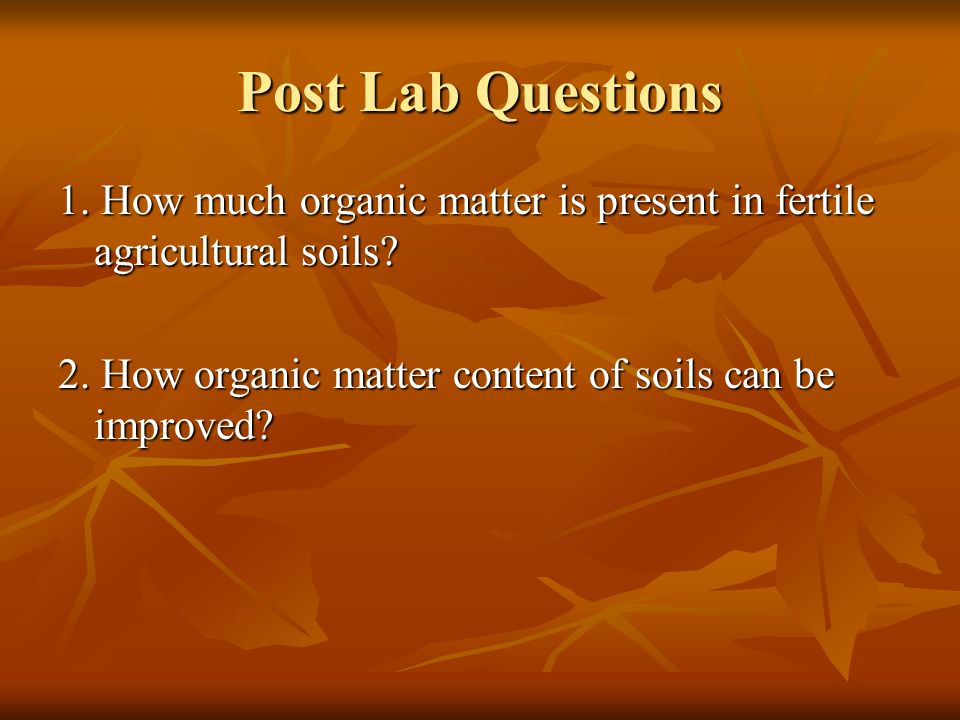 Post Lab Questions

1. How much organic matter is present in fertile agricultural soils?

2. How organic matter content of soils can be improved?